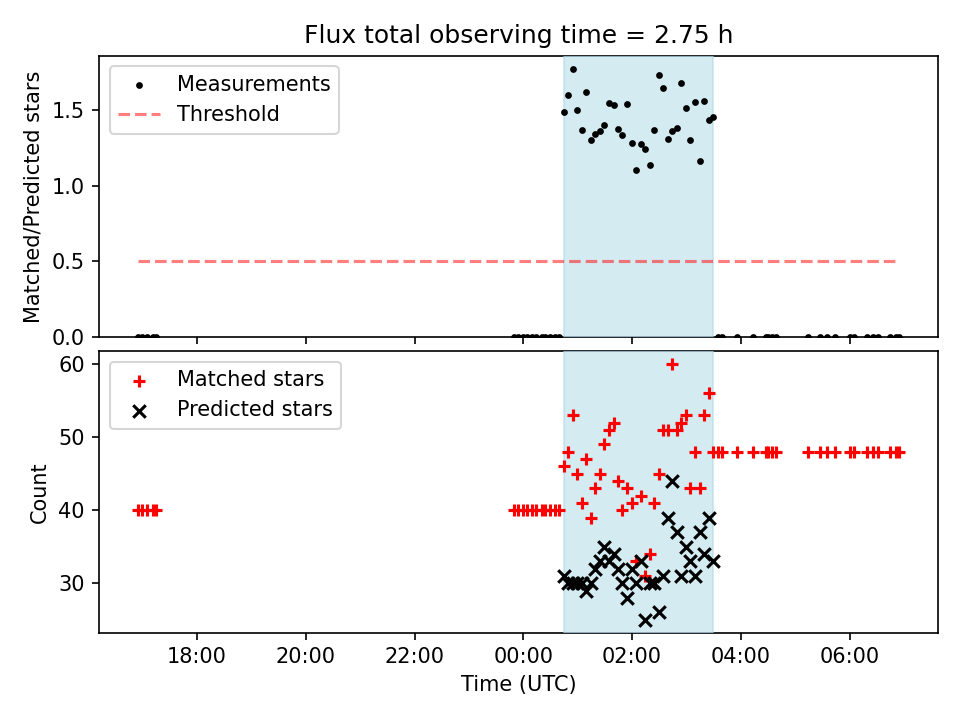 Flux total observing time = 2.75 h

Measurements
Threshold

Matched/Predicted stars

1.5
1.0
0.5
0.0

Matched stars
Predicted stars

Count

60
50
40
30

18:00
20:00
22:00
00:00
02:00
04:00
06:00

Time (UTC)